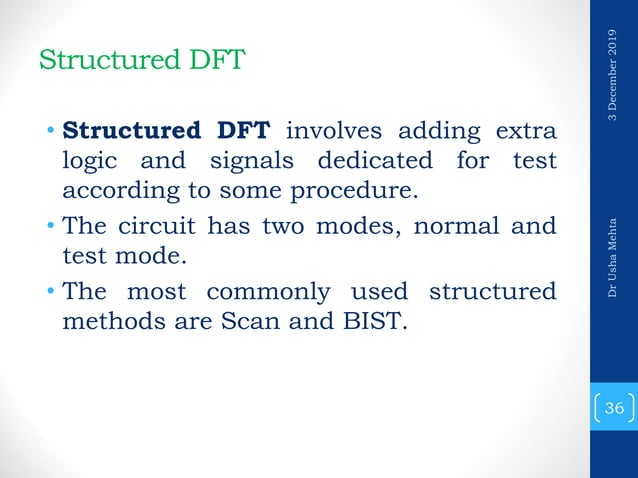 Structured DFT

• Structured DFT involves adding extra logic and signals dedicated for test according to some procedure.

• The circuit has two modes, normal and test mode.

• The most commonly used structured methods are Scan and BIST.

3 December 2019

Dr Usha Mehta

36